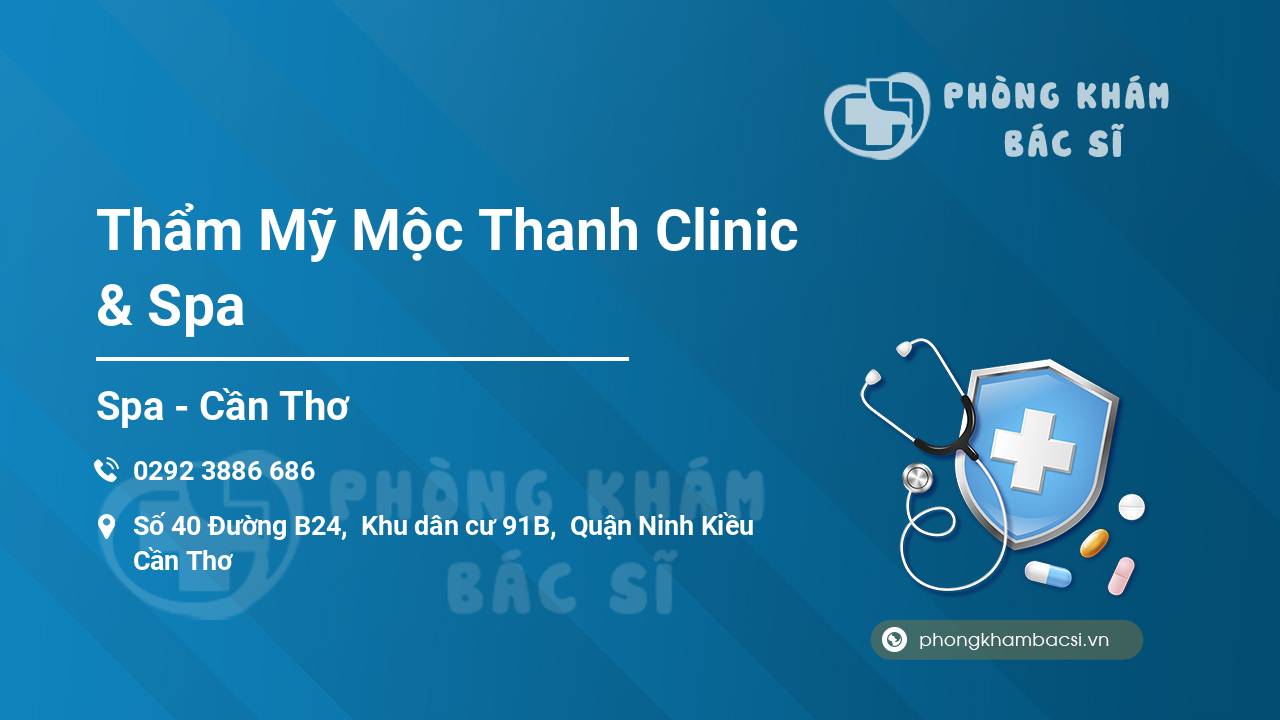 PHÒNG KHÁM BÁC SĨ

Thẩm Mỹ Mộc Thanh Clinic & Spa

Spa - Cần Thơ

0292 3886 686

Số 40 Đường B24, Khu dân cư 91B, Quận Ninh Kiều Cần Thơ

PHÒNG KHÁM BÁC SĨ

phongkhambacsi.vn